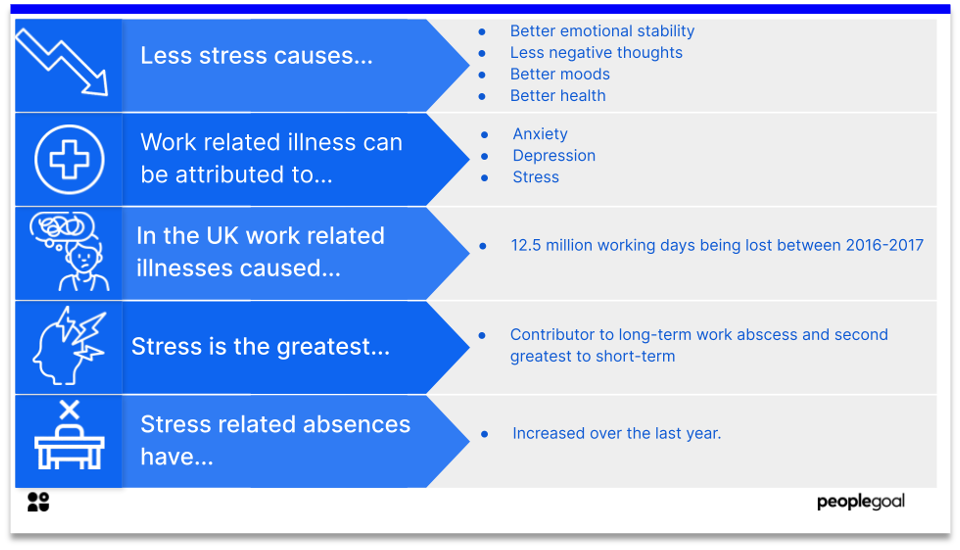 Less stress causes...

- Better emotional stability
- Less negative thoughts
- Better moods
- Better health

Work related illness can be attributed to...

- Anxiety
- Depression
- Stress

In the UK work related illnesses caused...

- 12.5 million working days being lost between 2016-2017

Stress is the greatest...

- Contributor to long-term work abscess and second greatest to short-term

Stress related absences have...

- Increased over the last year.

peoplegoal